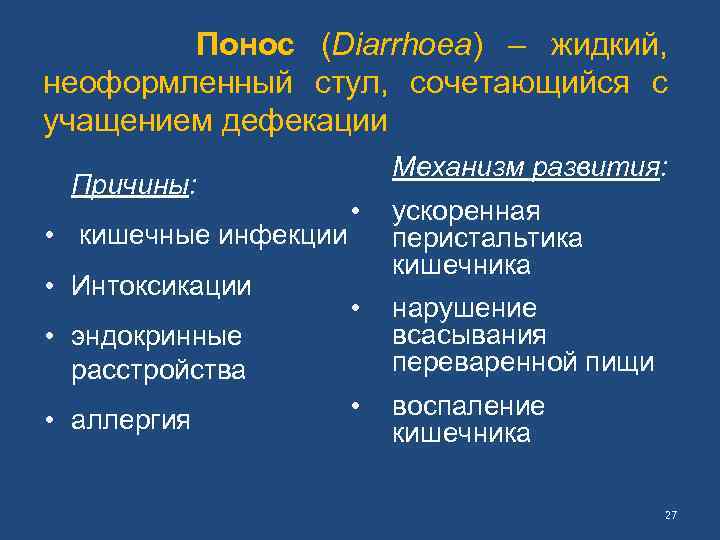 Понос (Diarrhoea) – жидкий, неоформленный стул, сочетающийся с учащением дефекации

Причины:
• кишечные инфекции
• Интоксикации
• эндокринные расстройства
• аллергия

Механизм развития:
• ускоренная перистальтика кишечника
• нарушение всасывания переваренной пищи
• воспаление кишечника

27